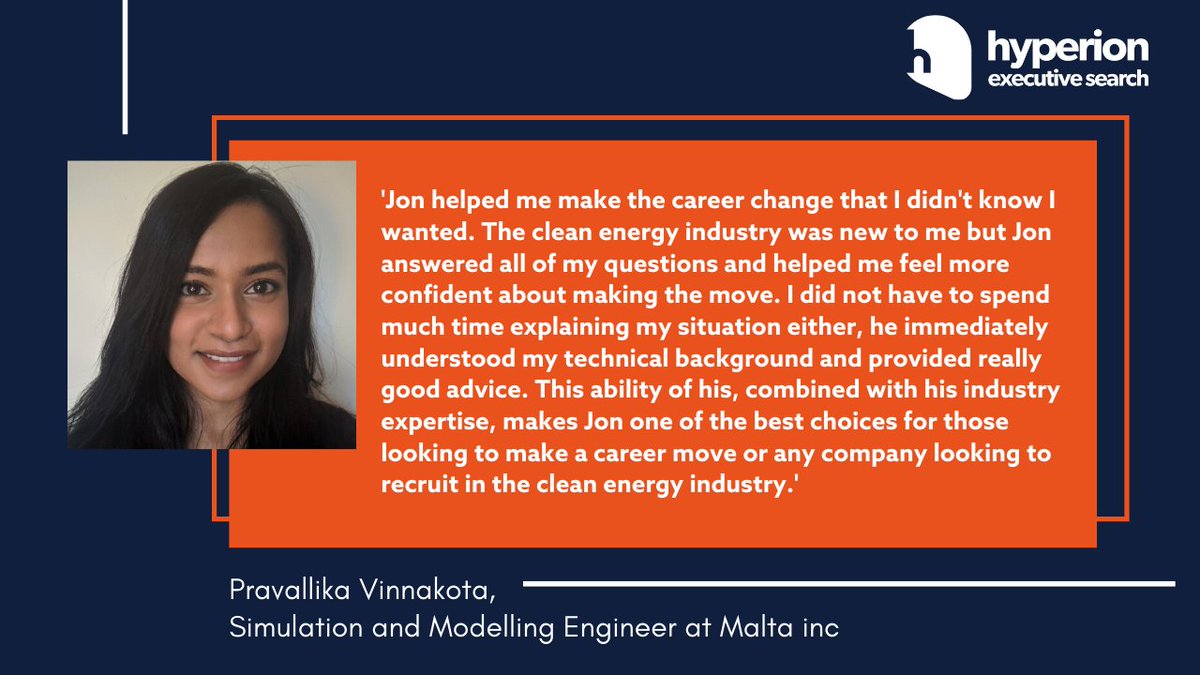 hyperion
executive search

'Jon helped me make the career change that I didn't know I wanted. The clean energy industry was new to me but Jon answered all of my questions and helped me feel more confident about making the move. I did not have to spend much time explaining my situation either, he immediately understood my technical background and provided really good advice. This ability of his, combined with his industry expertise, makes Jon one of the best choices for those looking to make a career move or any company looking to recruit in the clean energy industry.'

Pravallika Vinnakota,
Simulation and Modelling Engineer at Malta inc